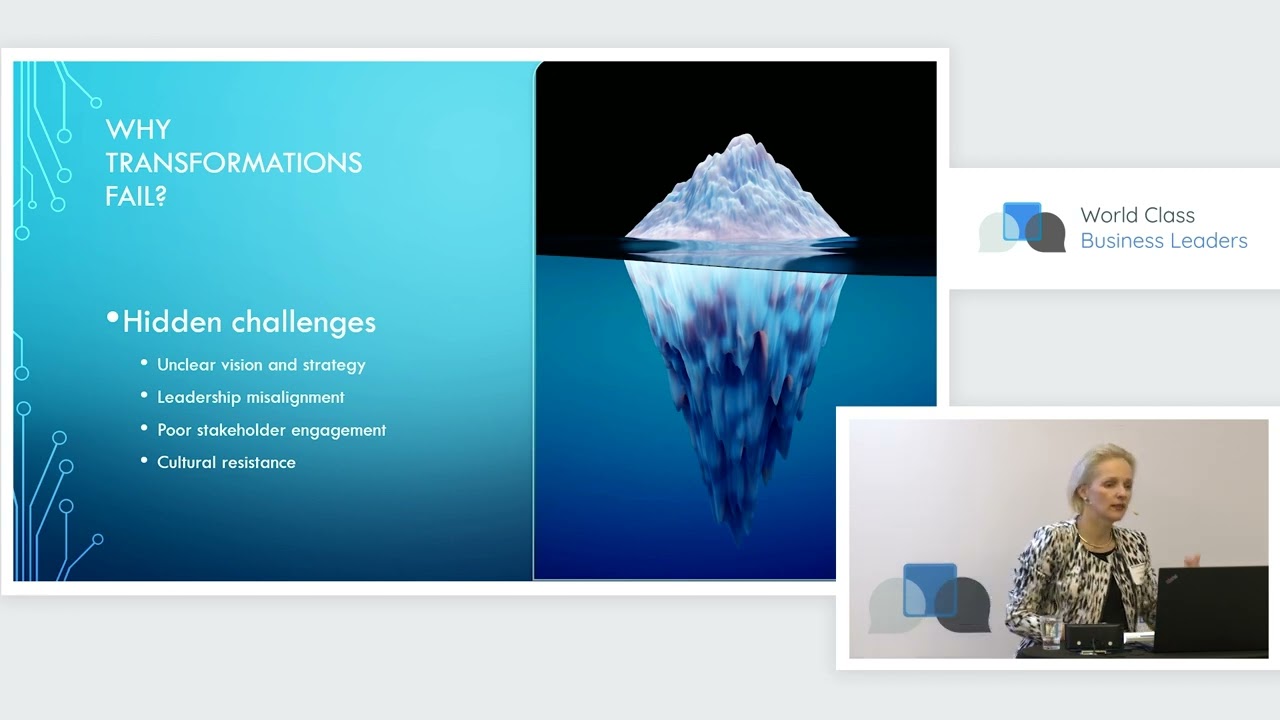 WHY TRANSFORMATIONS FAIL?

• Hidden challenges
• Unclear vision and strategy
• Leadership misalignment
• Poor stakeholder engagement
• Cultural resistance

World Class
Business Leaders